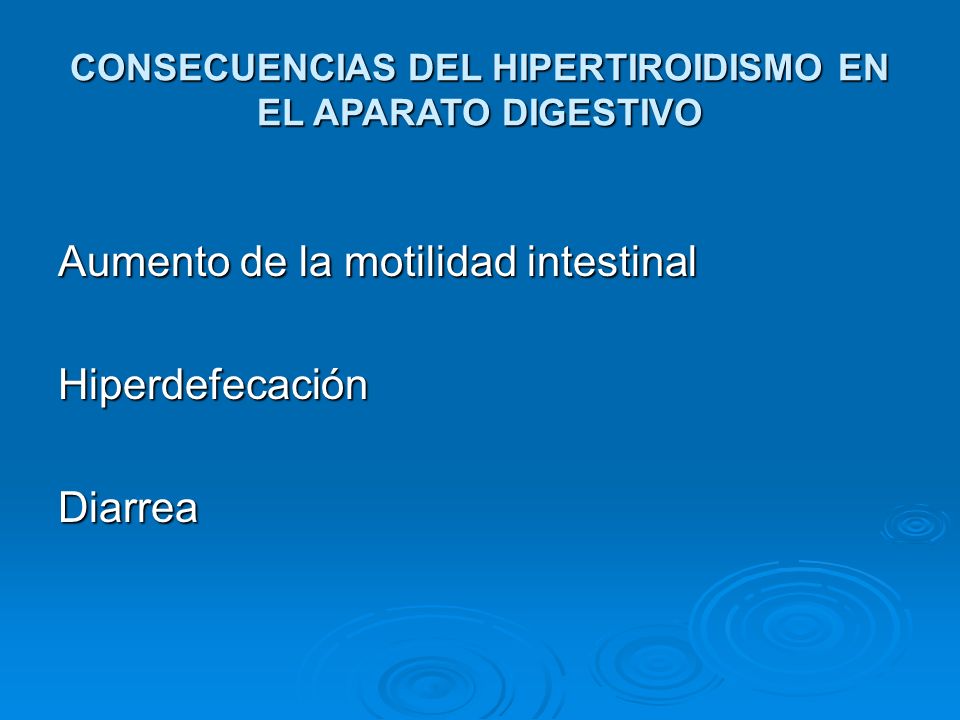 CONSECUENCIAS DEL HIPERTIROIDISMO EN EL APARATO DIGESTIVO

Aumento de la motilidad intestinal

Hiperdefecación

Diarrea